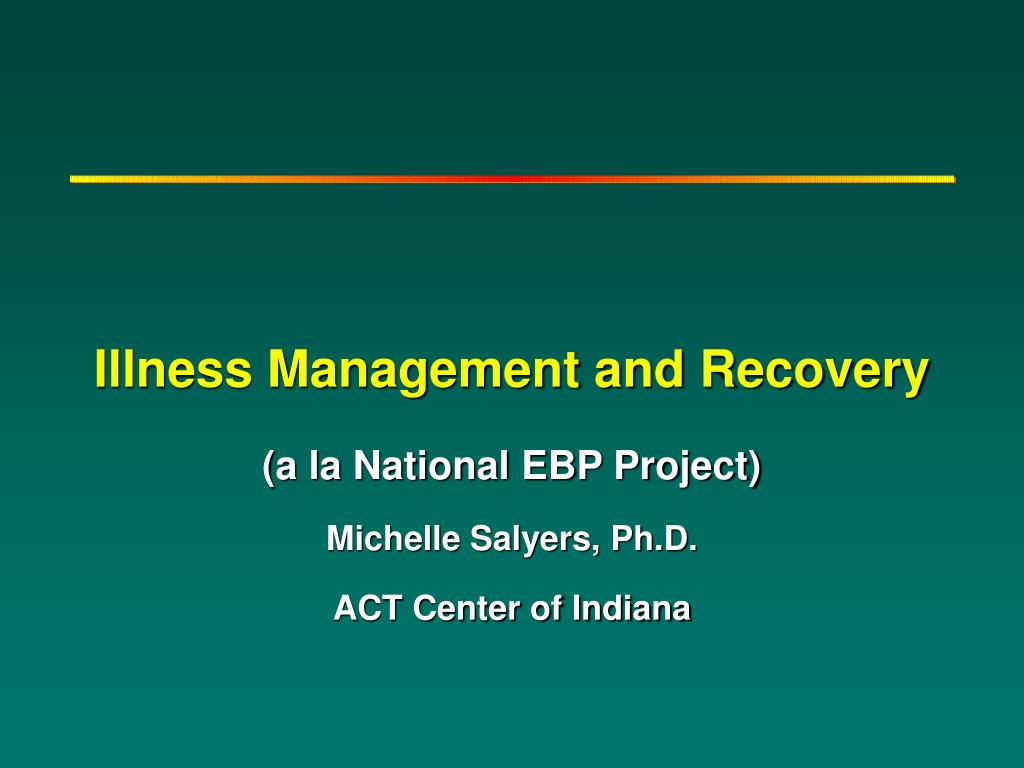 Illness Management and Recovery

(a la National EBP Project)

Michelle Salyers, Ph.D.

ACT Center of Indiana